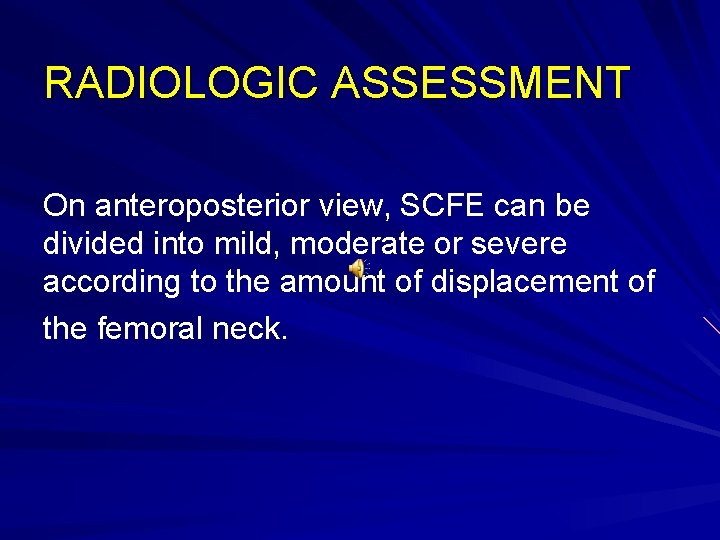 RADIOLOGIC ASSESSMENT

On anteroposterior view, SCFE can be divided into mild, moderate or severe according to the amount of displacement of the femoral neck.